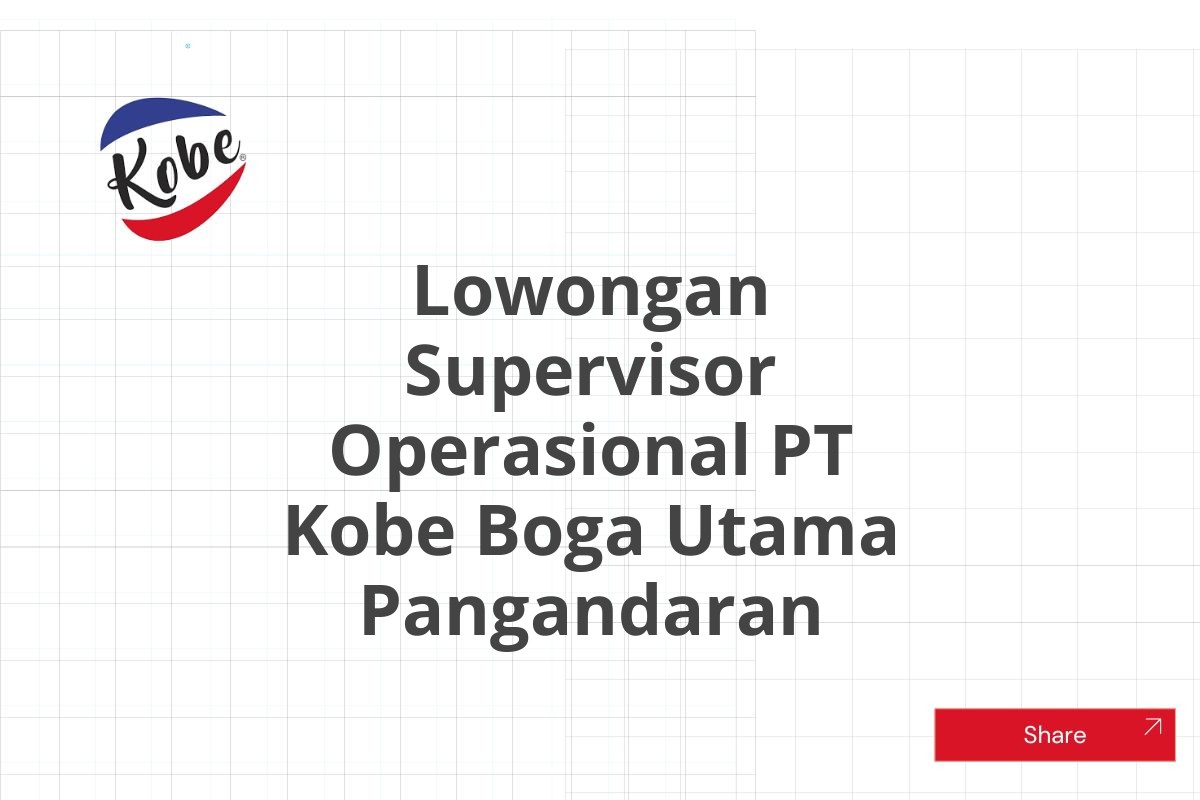 Kobe®

Lowongan Supervisor Operasional PT Kobe Boga Utama Pangandaran

Share